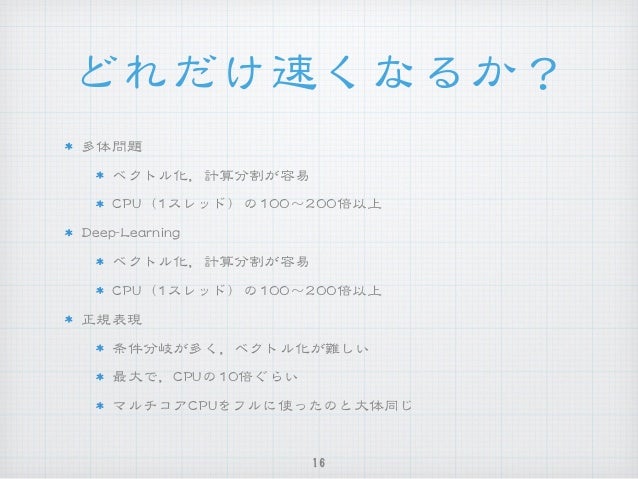 どれだけ速くなるか？

* 多体問題
  * ベクトル化，計算分割が容易
  * CPU（1スレッド）の100〜200倍以上
* Deep-Learning
  * ベクトル化，計算分割が容易
  * CPU（1スレッド）の100〜200倍以上
* 正規表現
  * 条件分岐が多く，ベクトル化が難しい
  * 最大で，CPUの10倍ぐらい
  * マルチコアCPUをフルに使ったのと大体同じ

16